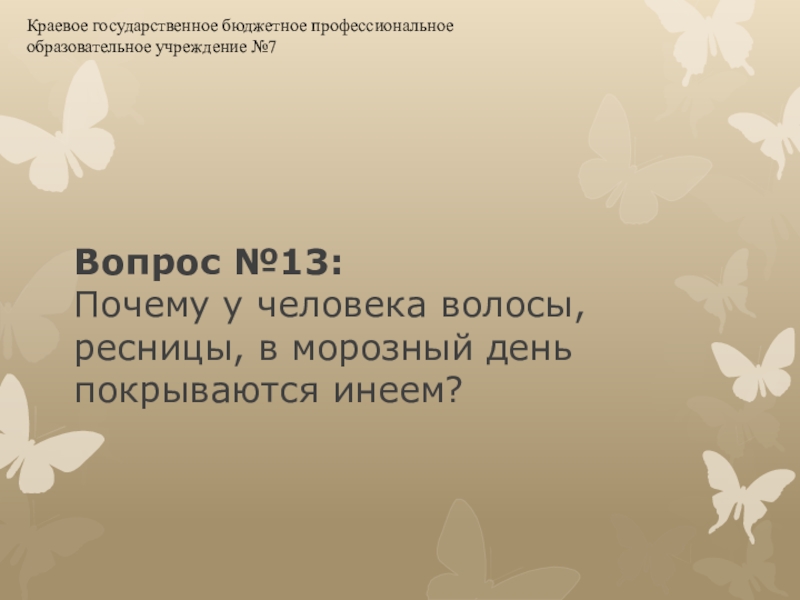 Краевое государственное бюджетное профессиональное образовательное учреждение №7

Вопрос №13:
Почему у человека волосы, ресницы, в морозный день покрываются инеем?